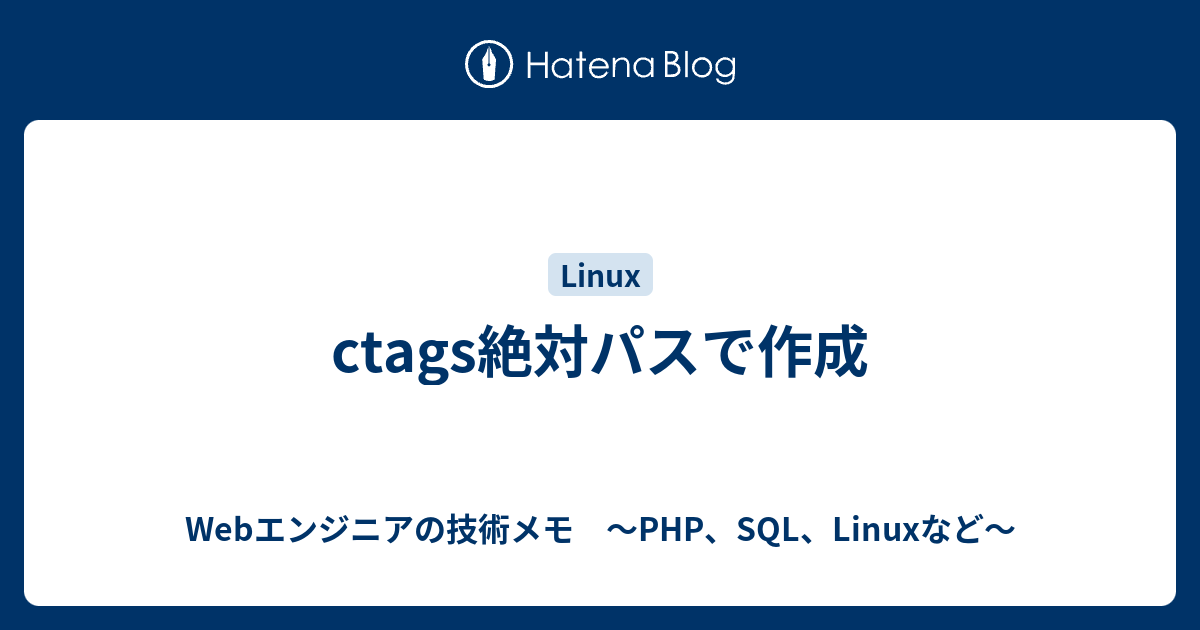 Hatena Blog

Linux

ctags絶対パスで作成

Webエンジニアの技術メモ　～PHP、SQL、Linuxなど～